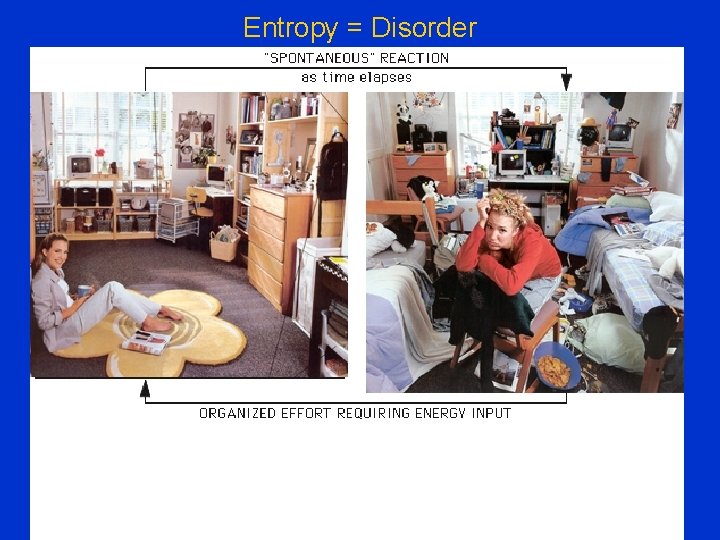 Entropy = Disorder

"SPONTANEOUS" REACTION
as time elapses

ORGANIZED EFFORT REQUIRING ENERGY INPUT